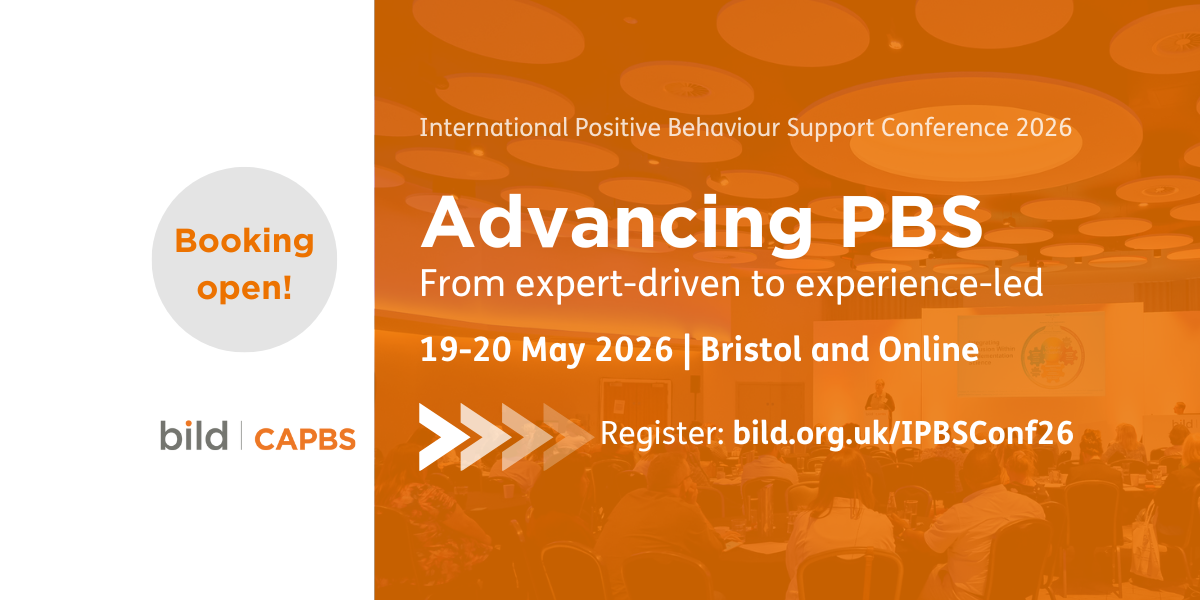 Booking open!

bild | CAPBS

International Positive Behaviour Support Conference 2026

Advancing PBS

From expert-driven to experience-led

19-20 May 2026 | Bristol and Online

Register: bild.org.uk/IPBSConf26